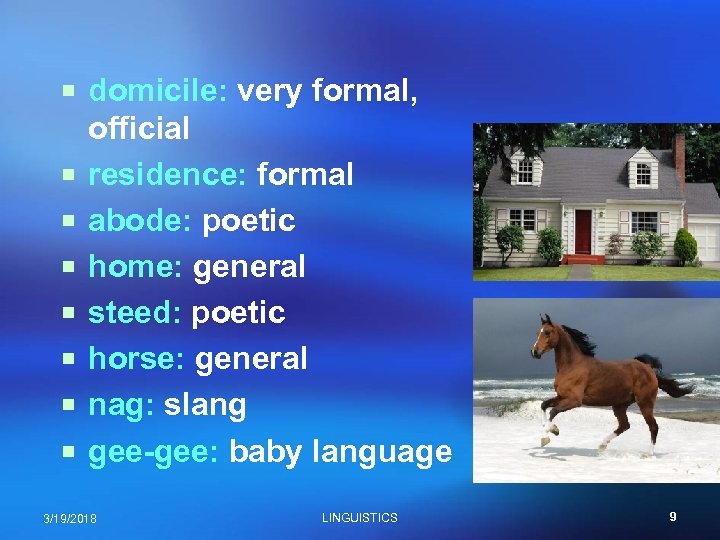 - domicile: very formal, official
- residence: formal
- abode: poetic
- home: general
- steed: poetic
- horse: general
- nag: slang
- gee-gee: baby language

3/19/2018

LINGUISTICS

9